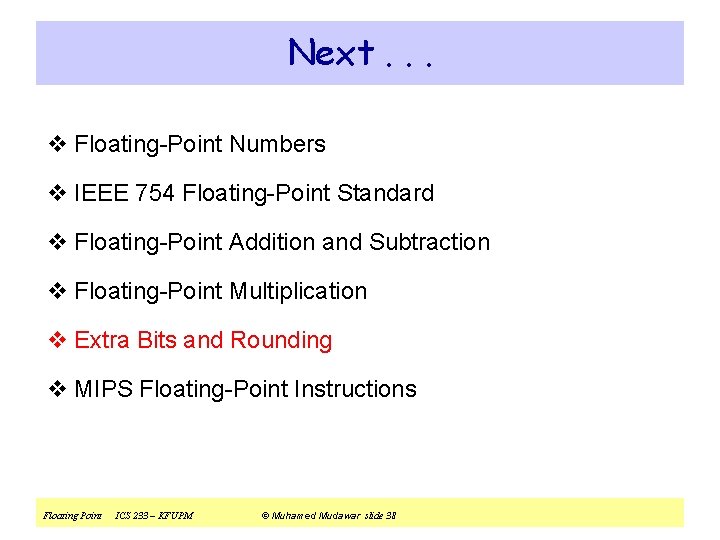 Next . . .

❖ Floating-Point Numbers

❖ IEEE 754 Floating-Point Standard

❖ Floating-Point Addition and Subtraction

❖ Floating-Point Multiplication

❖ Extra Bits and Rounding

❖ MIPS Floating-Point Instructions

Floating Point ICS 233 – KFUPM © Muhamed Mudawar slide 38